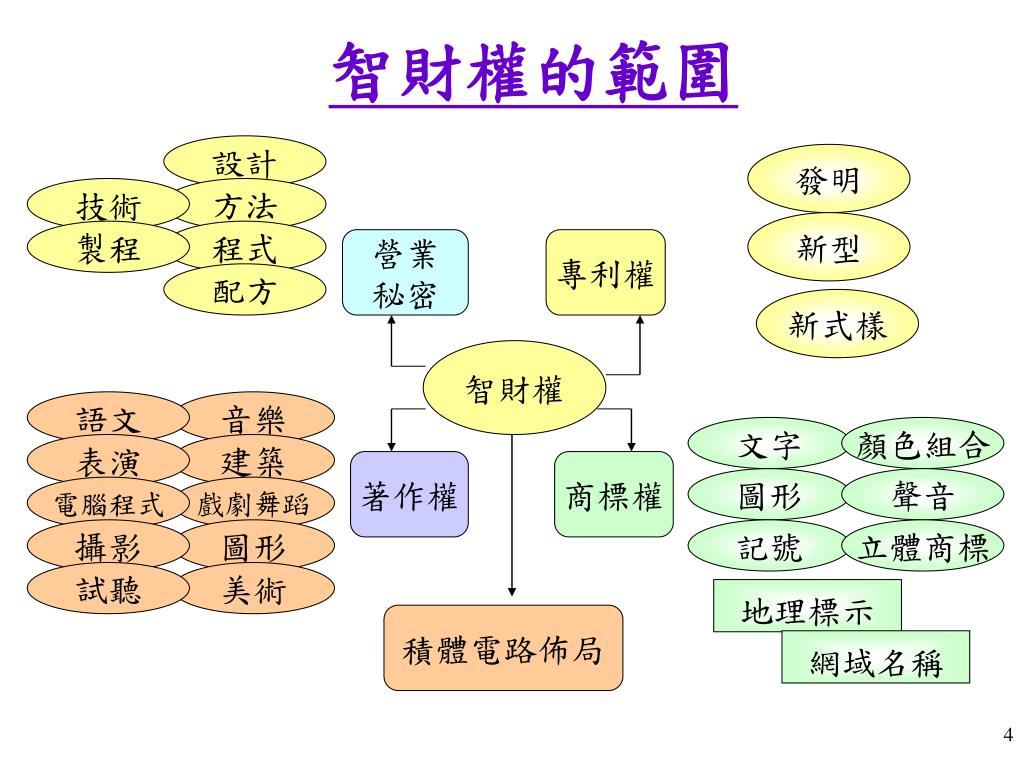 智財權的範圍

設計
技術
方法
製程
程式
配方

營業秘密

專利權

發明
新型
新式樣

智財權

語文
音樂
表演
建築
電腦程式
戲劇舞蹈
攝影
圖形
試聽
美術

著作權

商標權

文字
顏色組合
圖形
聲音
記號
立體商標
地理標示
網域名稱

積體電路佈局

4